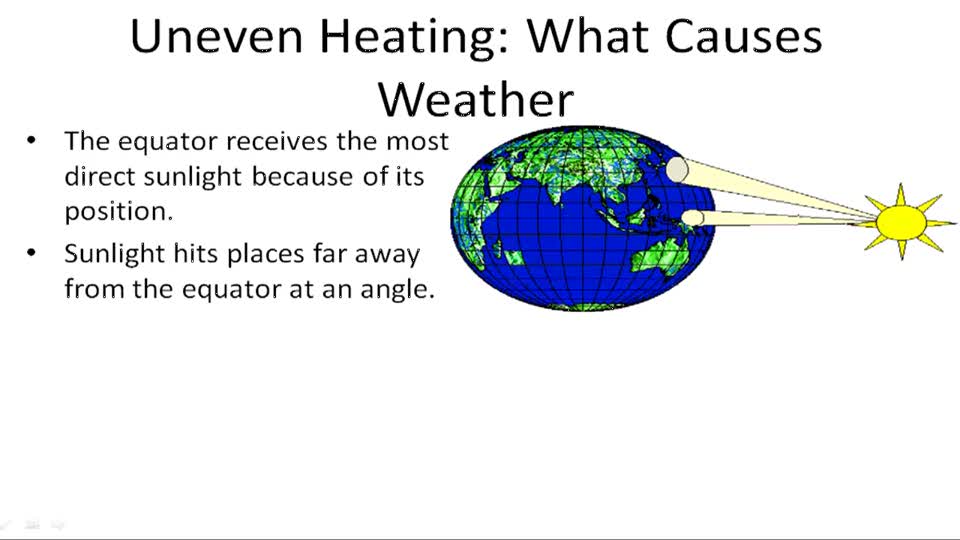 Uneven Heating: What Causes Weather

• The equator receives the most direct sunlight because of its position.

• Sunlight hits places far away from the equator at an angle.